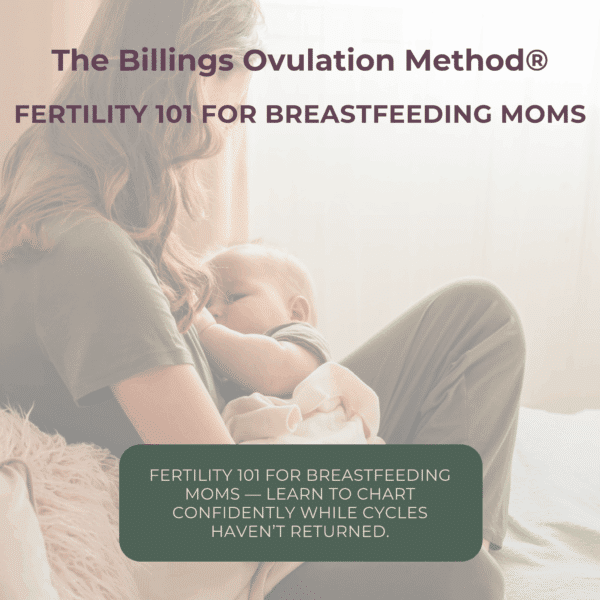 The Billings Ovulation Method®

FERTILITY 101 FOR BREASTFEEDING MOMS

FERTILITY 101 FOR BREASTFEEDING MOMS — LEARN TO CHART CONFIDENTLY WHILE CYCLES HAVEN'T RETURNED.